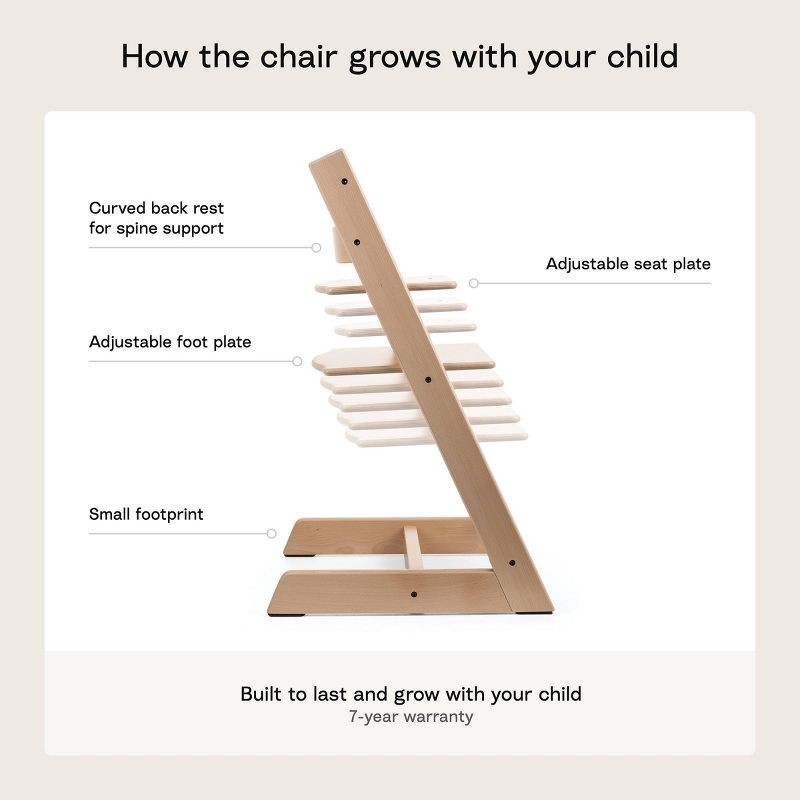 How the chair grows with your child

Curved back rest for spine support

Adjustable seat plate

Adjustable foot plate

Small footprint

Built to last and grow with your child
7-year warranty